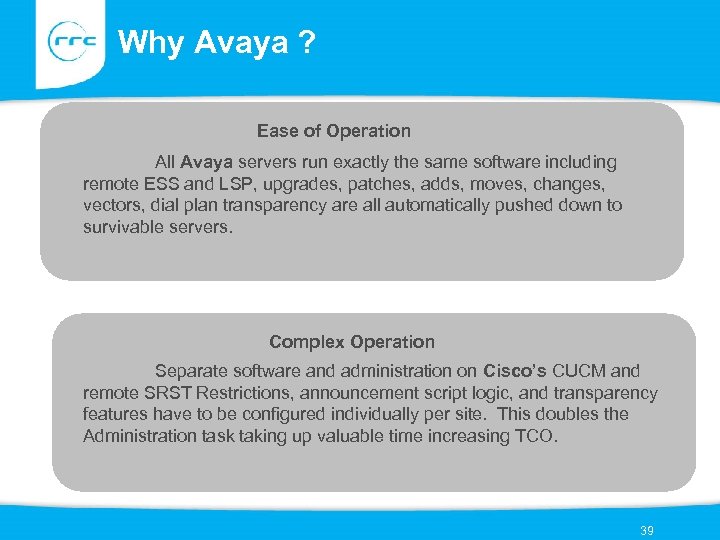 rrc

Why Avaya ?

Ease of Operation

All Avaya servers run exactly the same software including remote ESS and LSP, upgrades, patches, adds, moves, changes, vectors, dial plan transparency are all automatically pushed down to survivable servers.

Complex Operation

Separate software and administration on Cisco's CUCM and remote SRST Restrictions, announcement script logic, and transparency features have to be configured individually per site. This doubles the Administration task taking up valuable time increasing TCO.

39